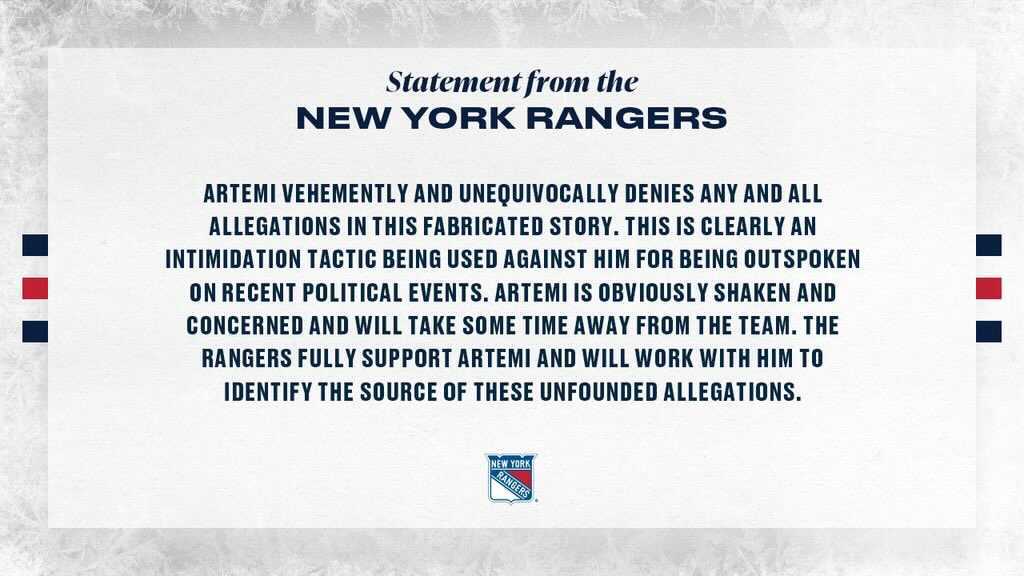 Statement from the
NEW YORK RANGERS

ARTEMI VEHEMENTLY AND UNEQUIVOCALLY DENIES ANY AND ALL ALLEGATIONS IN THIS FABRICATED STORY. THIS IS CLEARLY AN INTIMIDATION TACTIC BEING USED AGAINST HIM FOR BEING OUTSPOKEN ON RECENT POLITICAL EVENTS. ARTEMI IS OBVIOUSLY SHAKEN AND CONCERNED AND WILL TAKE SOME TIME AWAY FROM THE TEAM. THE RANGERS FULLY SUPPORT ARTEMI AND WILL WORK WITH HIM TO IDENTIFY THE SOURCE OF THESE UNFOUNDED ALLEGATIONS.

NEW YORK
RANGERS